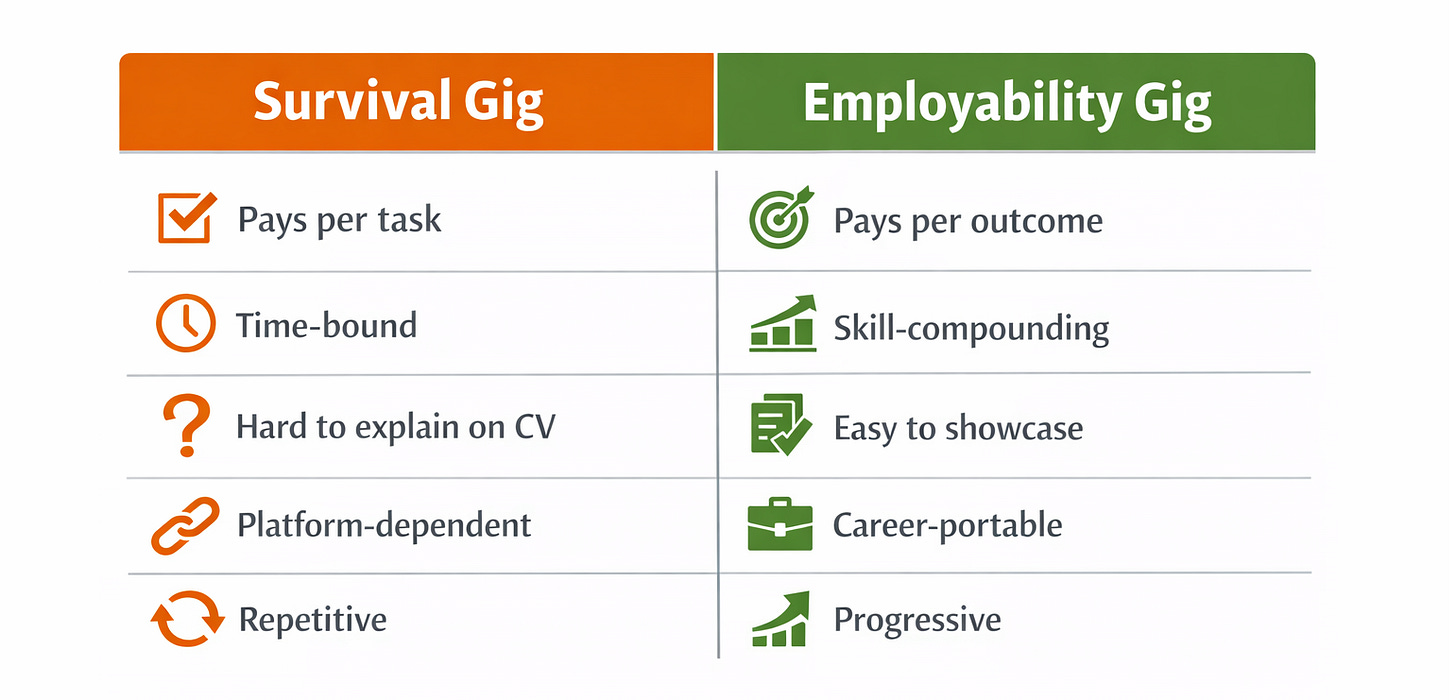 | Survival Gig | Employability Gig |
|---|---|
| Pays per task | Pays per outcome |
| Time-bound | Skill-compounding |
| Hard to explain on CV | Easy to showcase |
| Platform-dependent | Career-portable |
| Repetitive | Progressive |